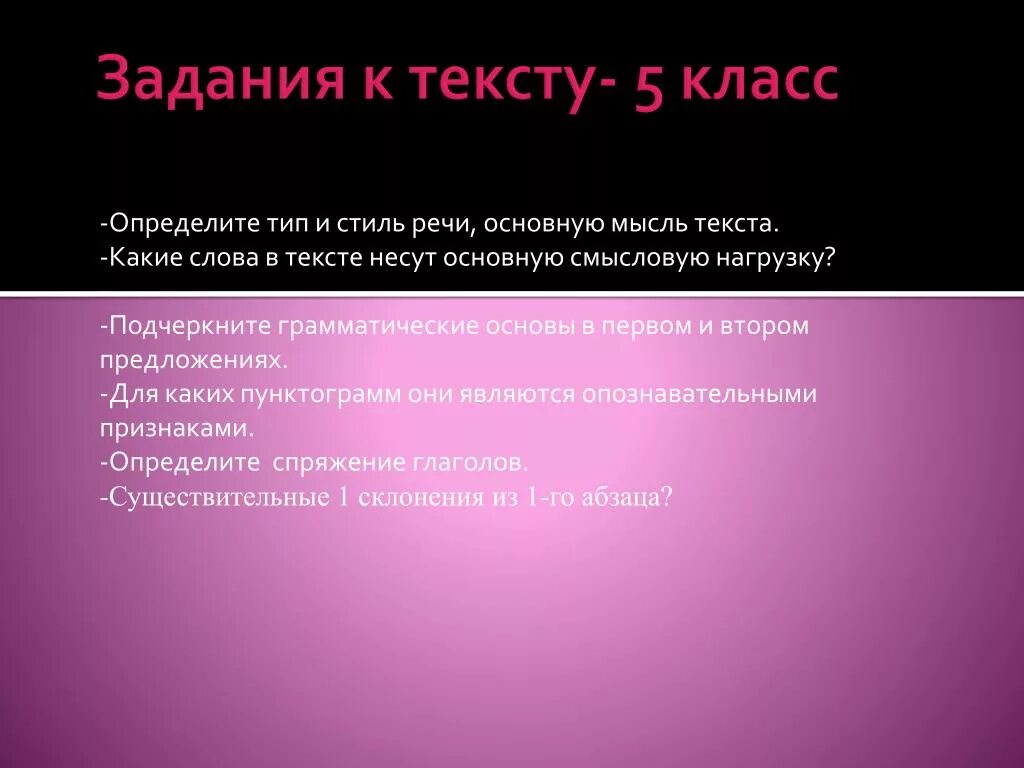 Задания к тексту- 5 класс

-Определите тип и стиль речи, основную мысль текста.
-Какие слова в тексте несут основную смысловую нагрузку?

-Подчеркните грамматические основы в первом и втором предложениях.
-Для каких пунктограмм они являются опознавательными признаками.
-Определите спряжение глаголов.
-Существительные 1 склонения из 1-го абзаца?